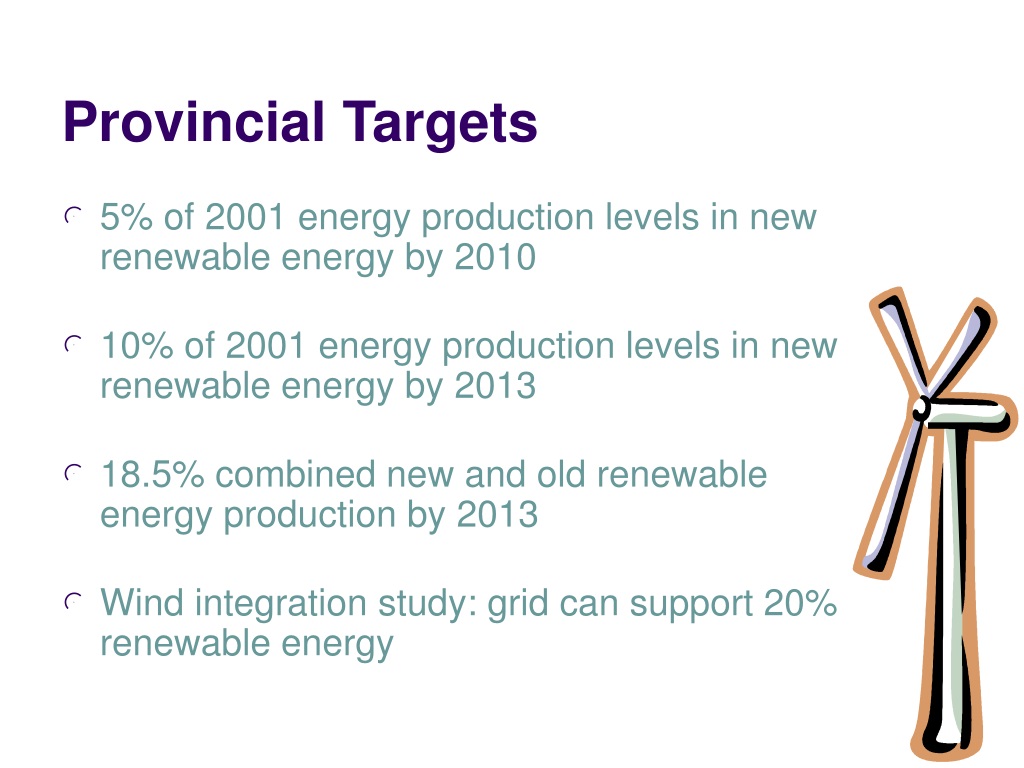 Provincial Targets

5% of 2001 energy production levels in new renewable energy by 2010

10% of 2001 energy production levels in new renewable energy by 2013

18.5% combined new and old renewable energy production by 2013

Wind integration study: grid can support 20% renewable energy